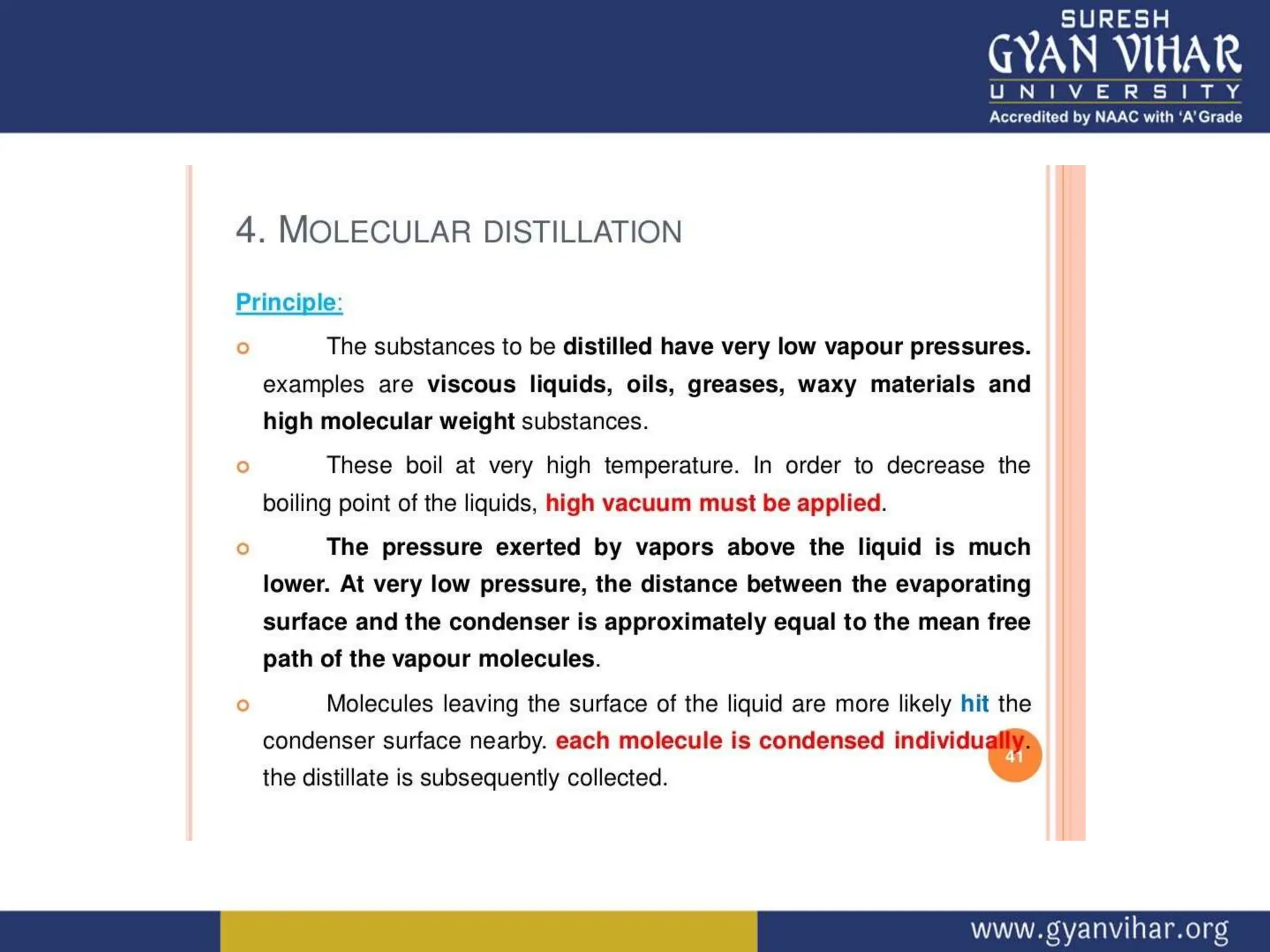 SURESH
GYAN VIHAR
UNIVERSITY
Accredited by NAAC with 'A' Grade

4. MOLECULAR DISTILLATION

Principle:

The substances to be distilled have very low vapour pressures. examples are viscous liquids, oils, greases, waxy materials and high molecular weight substances.

These boil at very high temperature. In order to decrease the boiling point of the liquids, high vacuum must be applied.

The pressure exerted by vapors above the liquid is much lower. At very low pressure, the distance between the evaporating surface and the condenser is approximately equal to the mean free path of the vapour molecules.

Molecules leaving the surface of the liquid are more likely hit the condenser surface nearby. each molecule is condensed individually. the distillate is subsequently collected.

41

www.gyanvihar.org